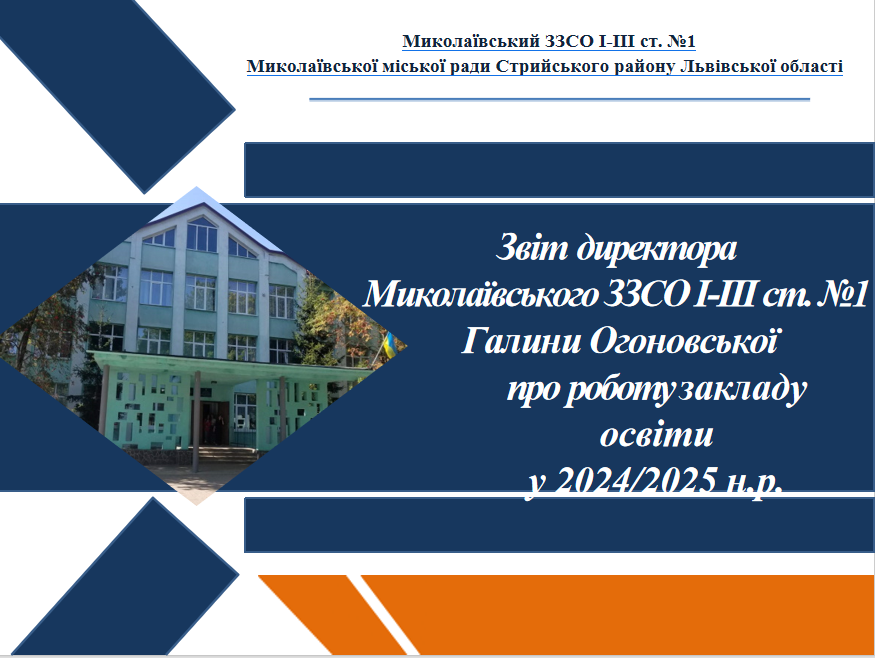 Миколаївський ЗЗСО І-ІІІ ст. №1
Миколаївської міської ради Стрийського району Львівської області

Звіт директора
Миколаївського ЗЗСО І-ІІІ ст. №1
Галини Огоновської
про роботу закладу
освіти
у 2024/2025 н.р.